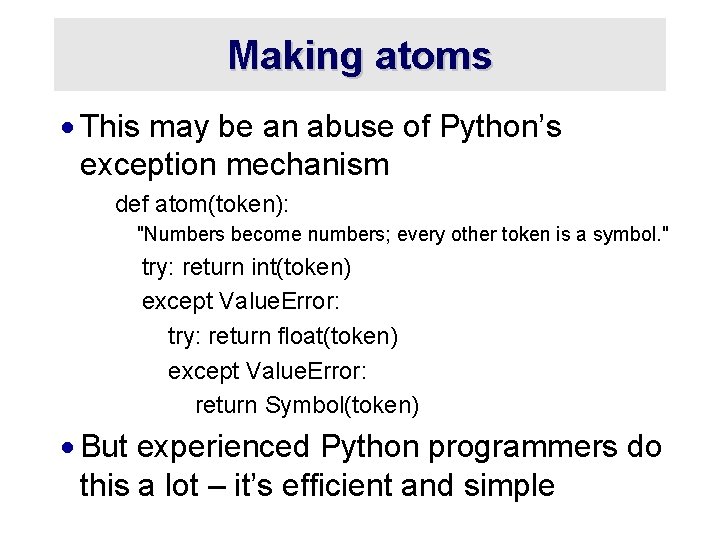 Making atoms

• This may be an abuse of Python's exception mechanism

def atom(token):
    "Numbers become numbers; every other token is a symbol."
    try: return int(token)
    except ValueError:
        try: return float(token)
        except ValueError:
            return Symbol(token)

• But experienced Python programmers do this a lot – it's efficient and simple